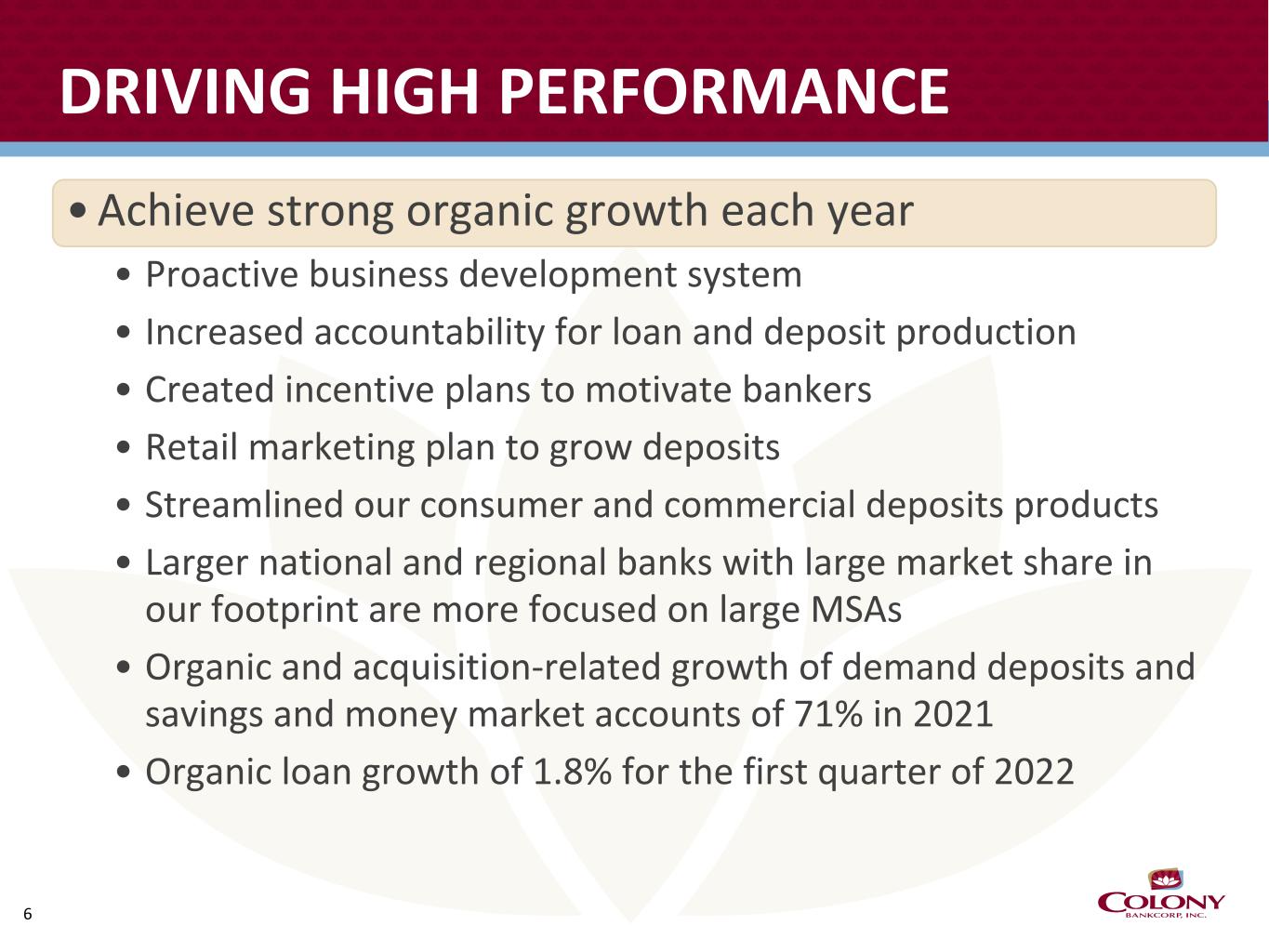 DRIVING HIGH PERFORMANCE

• Achieve strong organic growth each year

• Proactive business development system
• Increased accountability for loan and deposit production
• Created incentive plans to motivate bankers
• Retail marketing plan to grow deposits
• Streamlined our consumer and commercial deposits products
• Larger national and regional banks with large market share in our footprint are more focused on large MSAs
• Organic and acquisition-related growth of demand deposits and savings and money market accounts of 71% in 2021
• Organic loan growth of 1.8% for the first quarter of 2022

6

COLONY
BANKCORP, INC.